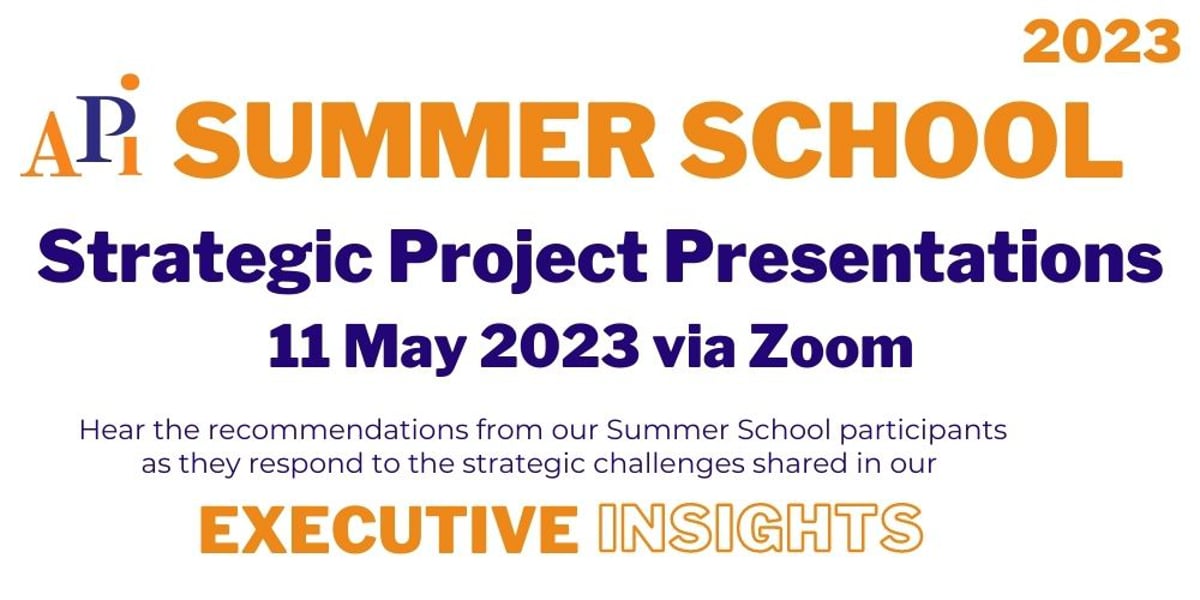 2023

APi SUMMER SCHOOL

Strategic Project Presentations

11 May 2023 via Zoom

Hear the recommendations from our Summer School participants as they respond to the strategic challenges shared in our

EXECUTIVE INSIGHTS